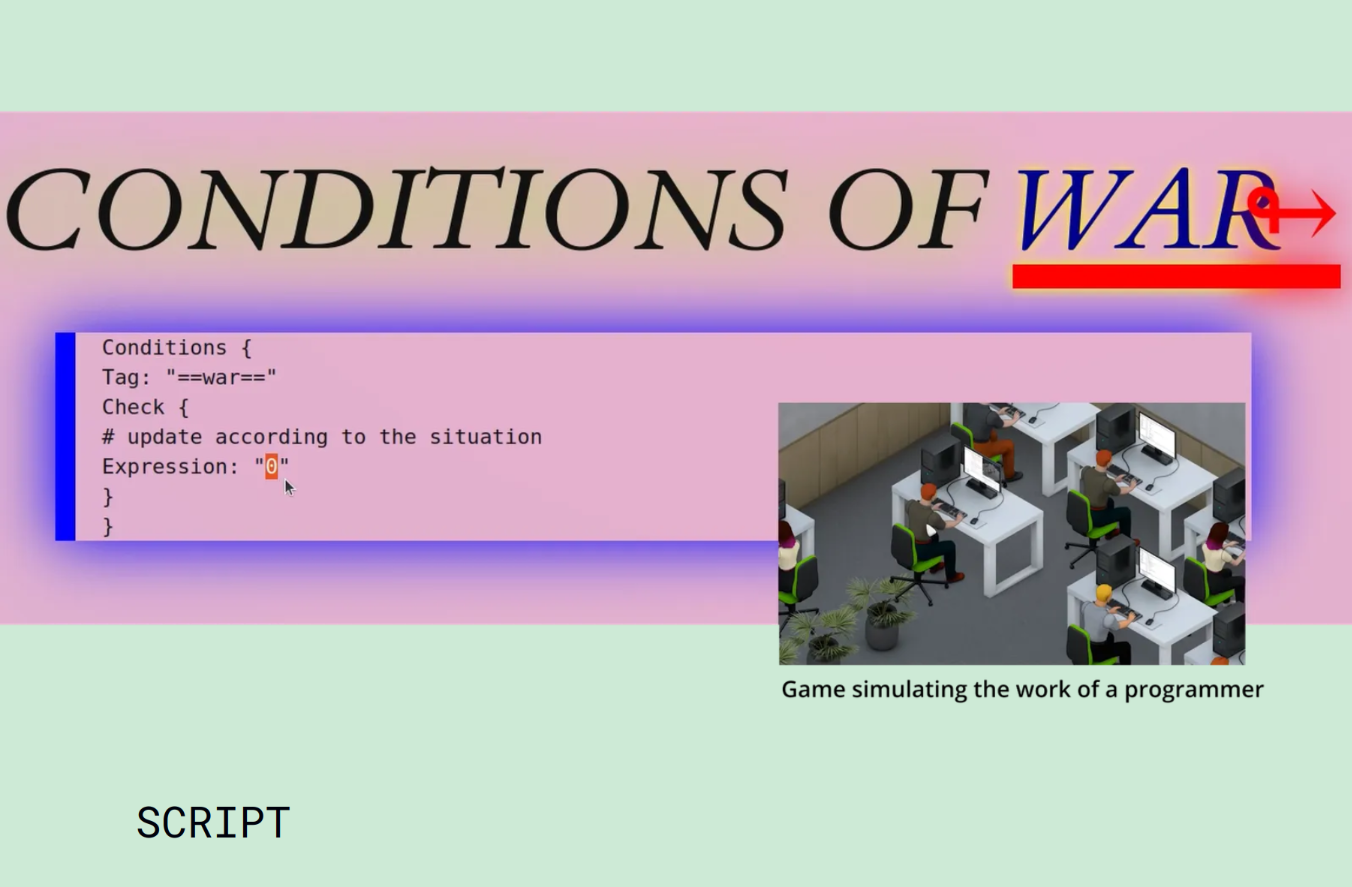 CONDITIONS OF WAR

Conditions {
Tag: "==war=="
Check {
# update according to the situation
Expression: "0"
}
}

Game simulating the work of a programmer

SCRIPT